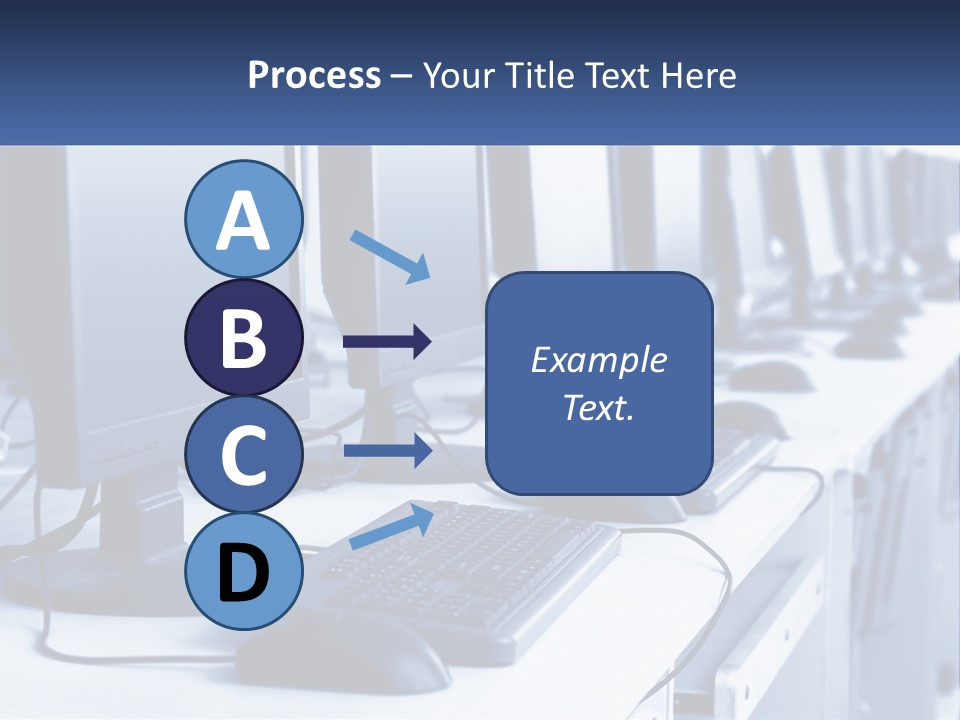 Process – Your Title Text Here

A

B

C

D

Example Text.